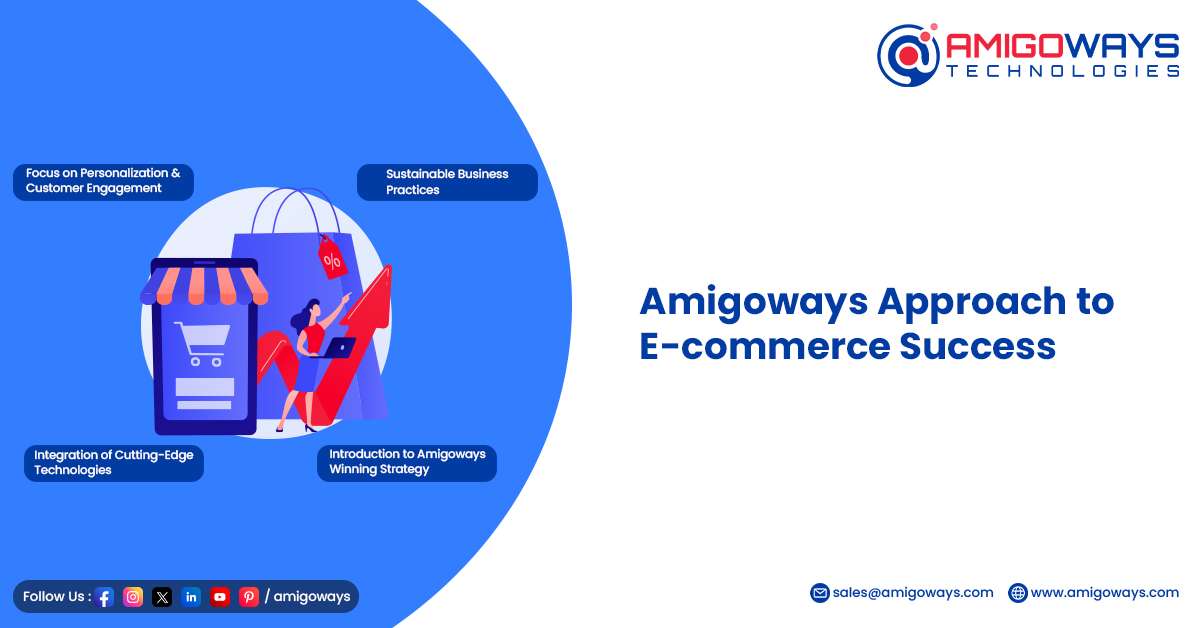 AMIGOWAYS
TECHNOLOGIES

Focus on Personalization & Customer Engagement

Sustainable Business Practices

%

Integration of Cutting-Edge Technologies

Introduction to Amigoways Winning Strategy

Amigoways Approach to E-commerce Success

Follow Us : / amigoways

sales@amigoways.com

www.amigoways.com